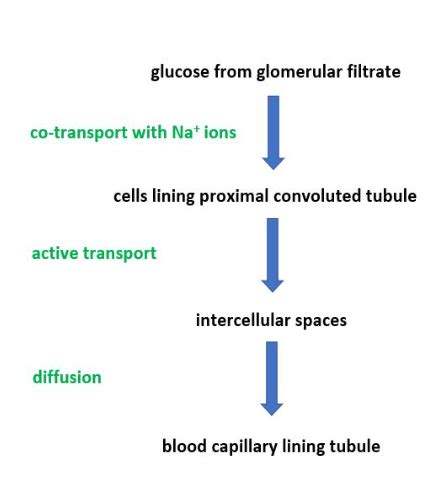 glucose from glomerular filtrate

co-transport with $Na^+$ ions

cells lining proximal convoluted tubule

active transport

intercellular spaces

diffusion

blood capillary lining tubule